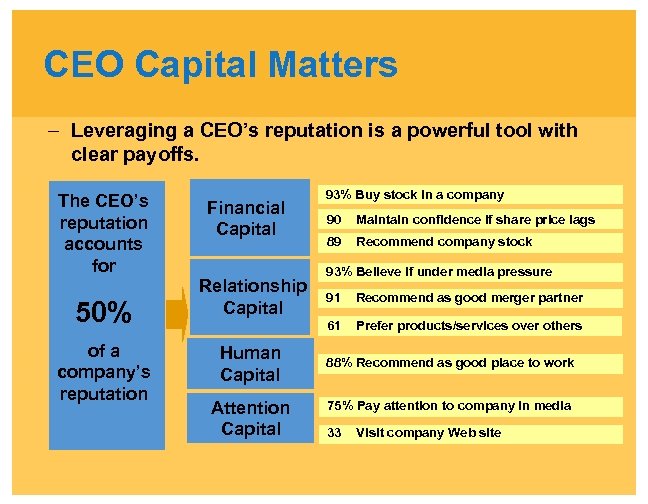 CEO Capital Matters

– Leveraging a CEO's reputation is a powerful tool with clear payoffs.

The CEO's reputation accounts for 50% of a company's reputation

Financial Capital

93% Buy stock in a company

90 Maintain confidence if share price lags

89 Recommend company stock

Relationship Capital

93% Believe if under media pressure

91 Recommend as good merger partner

61 Prefer products/services over others

Human Capital

88% Recommend as good place to work

Attention Capital

75% Pay attention to company in media

33 Visit company Web site